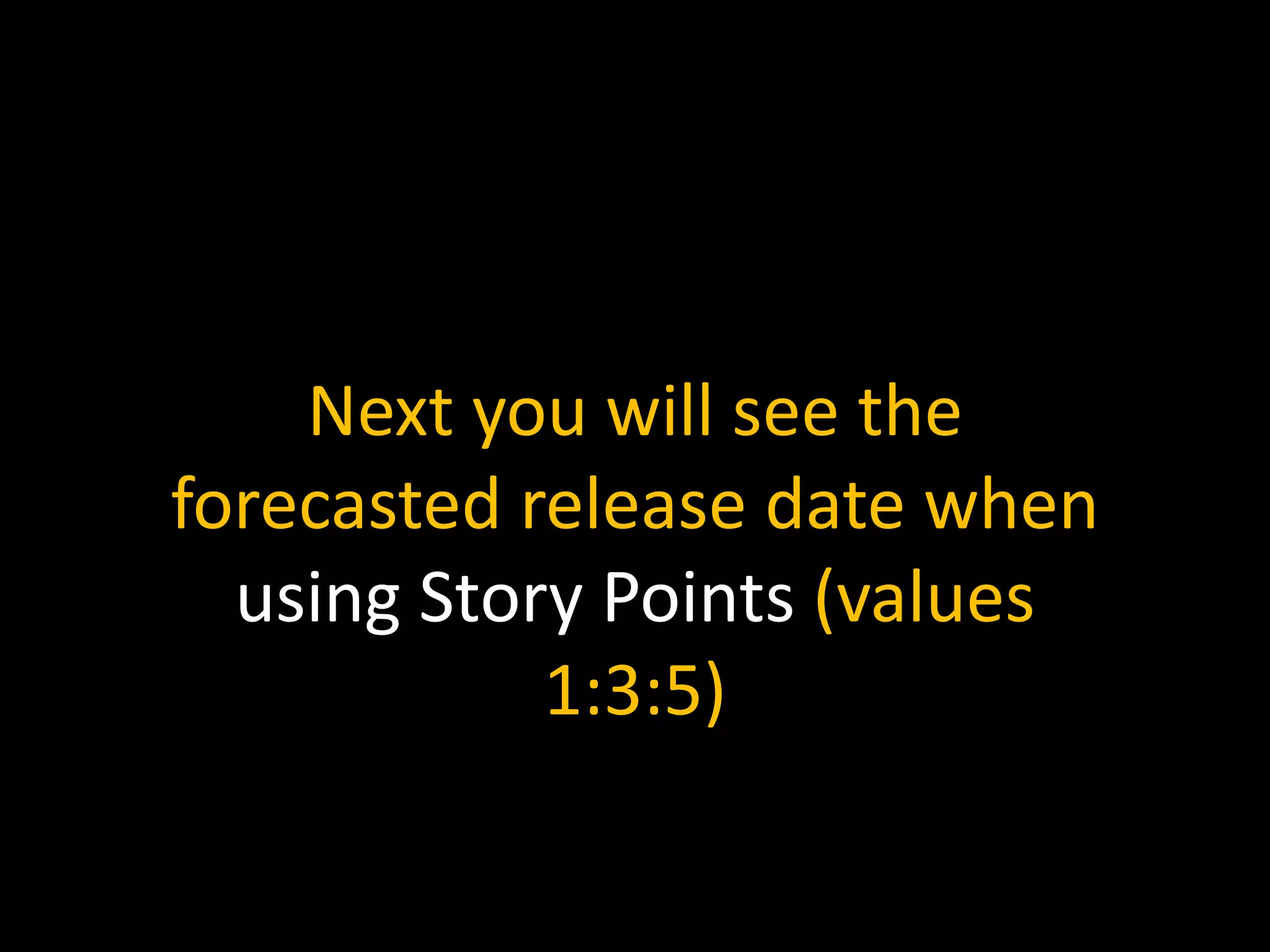 Next you will see the forecasted release date when using Story Points (values 1:3:5)